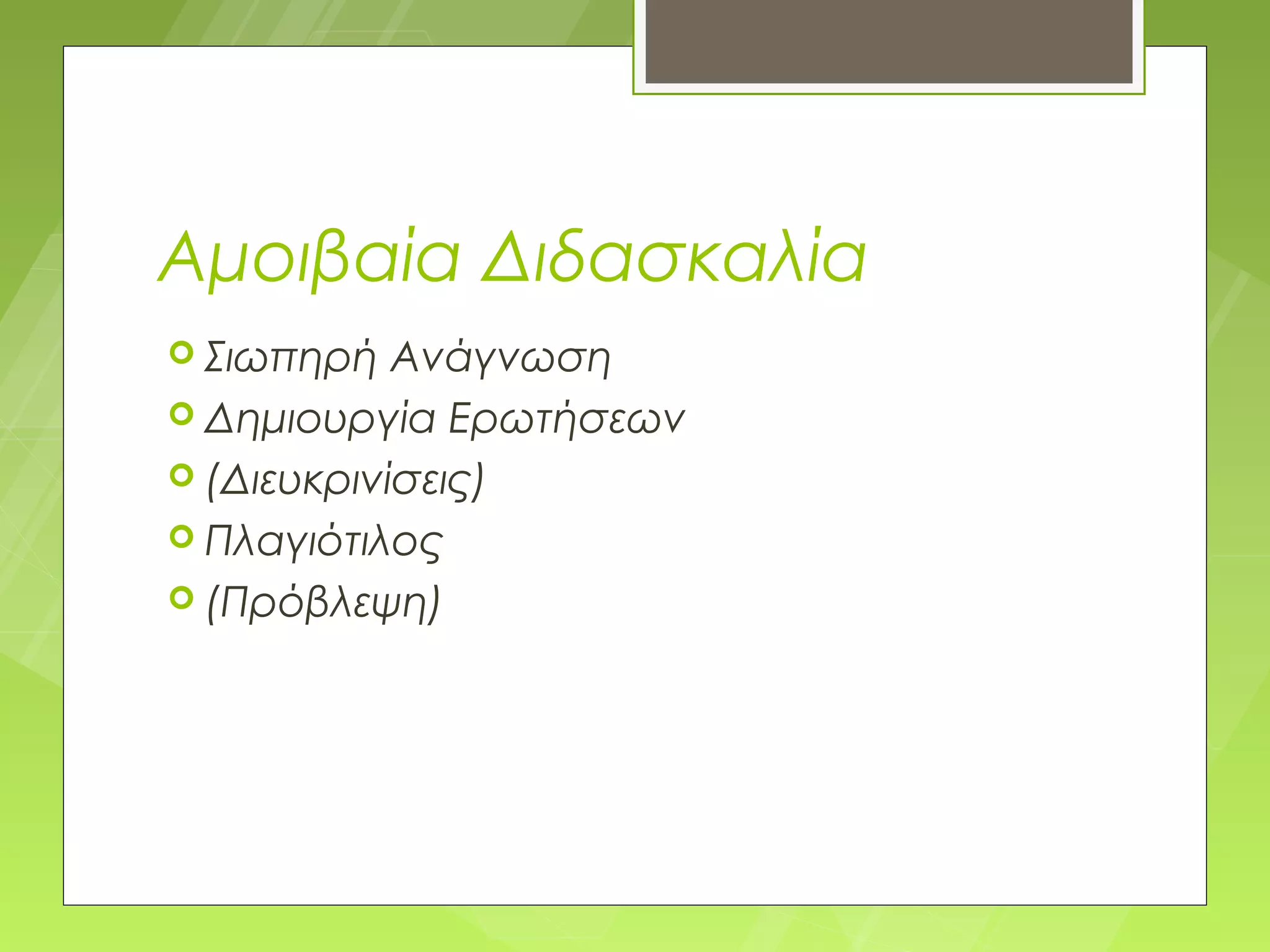 Αμοιβαία Διδασκαλία

Σιωπηρή Ανάγνωση
Δημιουργία Ερωτήσεων
(Διευκρινίσεις)
Πλαγιότιλος
(Πρόβλεψη)